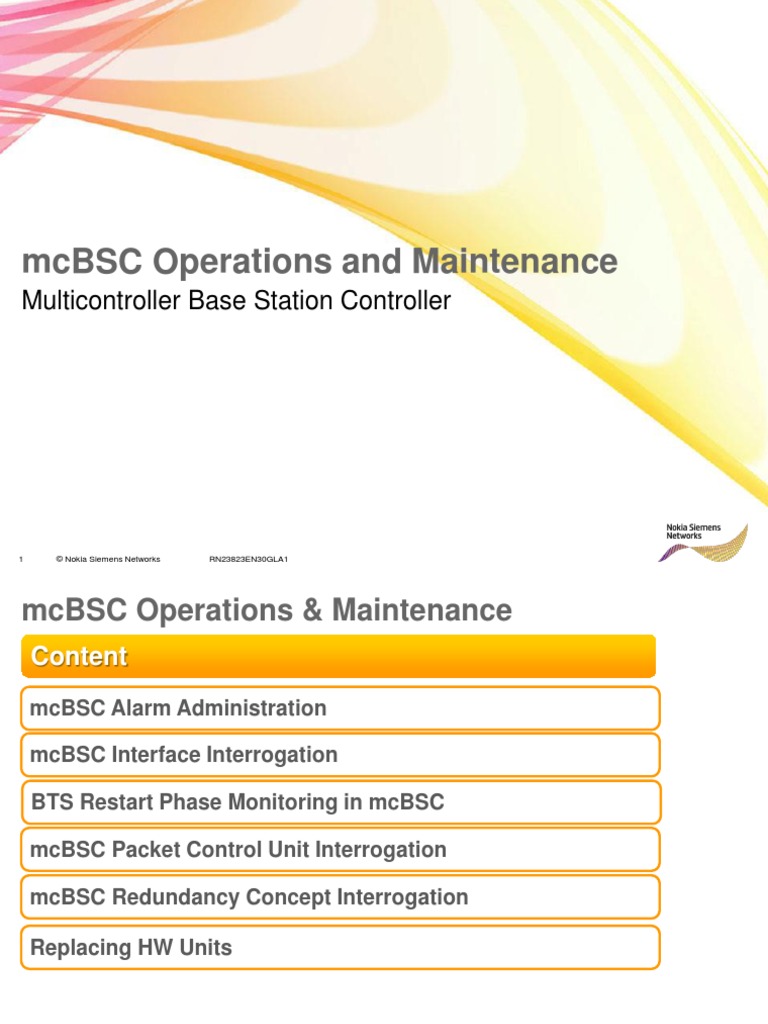 mcBSC Operations and Maintenance

Multicontroller Base Station Controller

Nokia Siemens Networks

1 © Nokia Siemens Networks RN23823EN30GLA1

mcBSC Operations & Maintenance

Content

mcBSC Alarm Administration

mcBSC Interface Interrogation

BTS Restart Phase Monitoring in mcBSC

mcBSC Packet Control Unit Interrogation

mcBSC Redundancy Concept Interrogation

Replacing HW Units